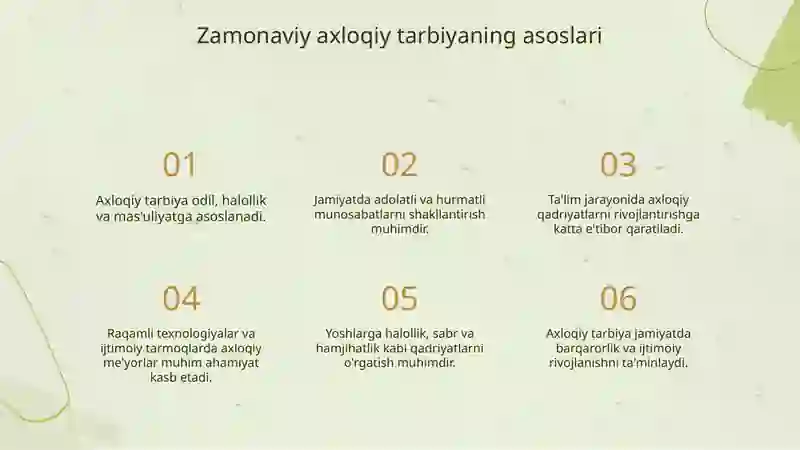 Zamonaviy axloqiy tarbiyaning asoslari

01

Axloqiy tarbiya odil, halollik va mas'uliyatga asoslanadi.

02

Jamiyatda adolatli va hurmatli munosabatlarni shakllantirish muhimdir.

03

Ta'lim jarayonida axloqiy qadriyatlarni rivojlantirishga katta e'tibor qaratiladi.

04

Raqamli texnologiyalar va ijtimoiy tarmoqlarda axloqiy me'yorlar muhim ahamiyat kasb etadi.

05

Yoshlarga halollik, sabr va hamjihatlik kabi qadriyatlarni o'rgatish muhimdir.

06

Axloqiy tarbiya jamiyatda barqarorlik va ijtimoiy rivojlanishni ta'minlaydi.